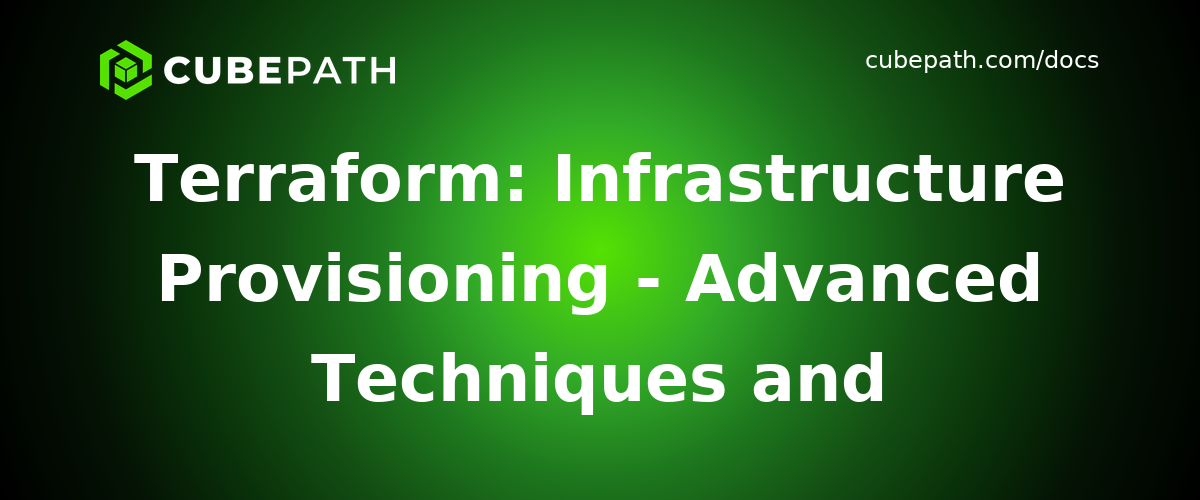 CUBEPATH

cubepath.com/docs

Terraform: Infrastructure Provisioning - Advanced Techniques and